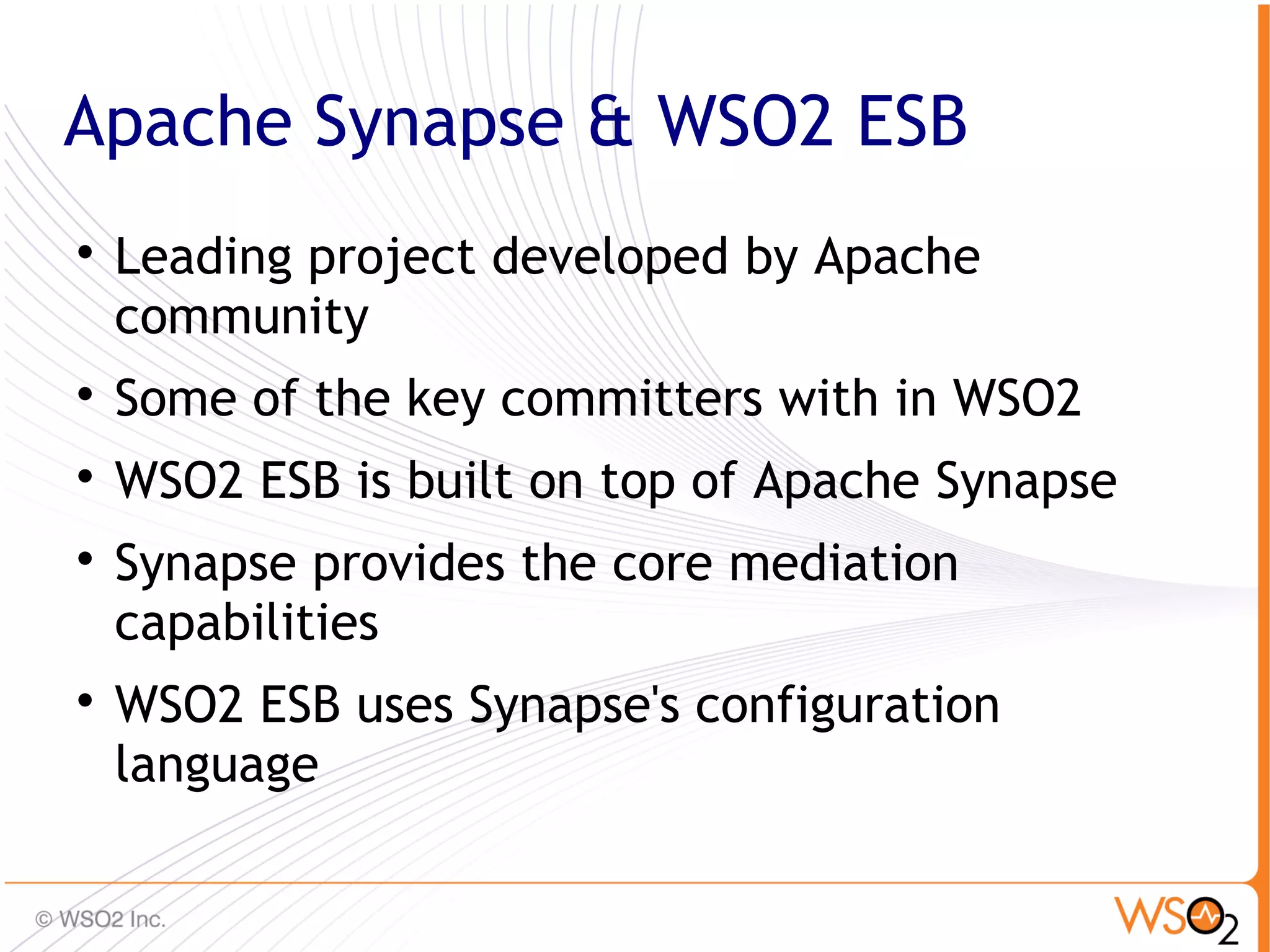 Apache Synapse & WSO2 ESB

• Leading project developed by Apache community

• Some of the key committers with in WSO2

• WSO2 ESB is built on top of Apache Synapse

• Synapse provides the core mediation capabilities

• WSO2 ESB uses Synapse's configuration language

© WSO2 Inc.

WSO2